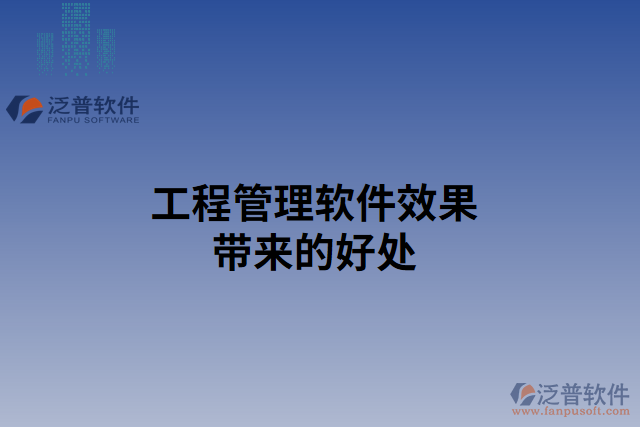 泛普软件
FANPU SOFTWARE

工程管理软件效果带来的好处

泛普软件
www.fanpusoft.com